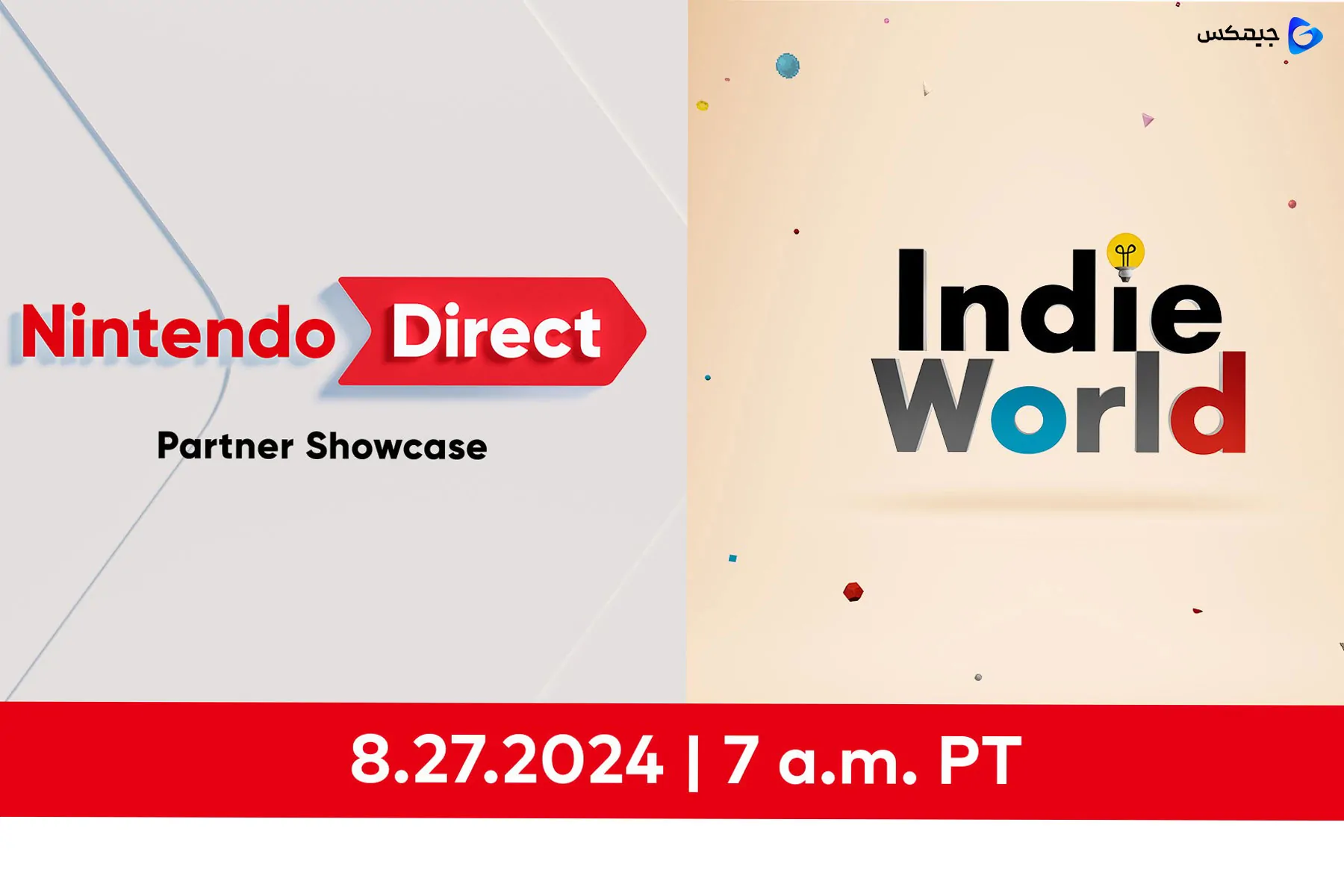 جیمکس

Nintendo Direct

Partner Showcase

Indie World

8.27.2024 | 7 a.m. PT